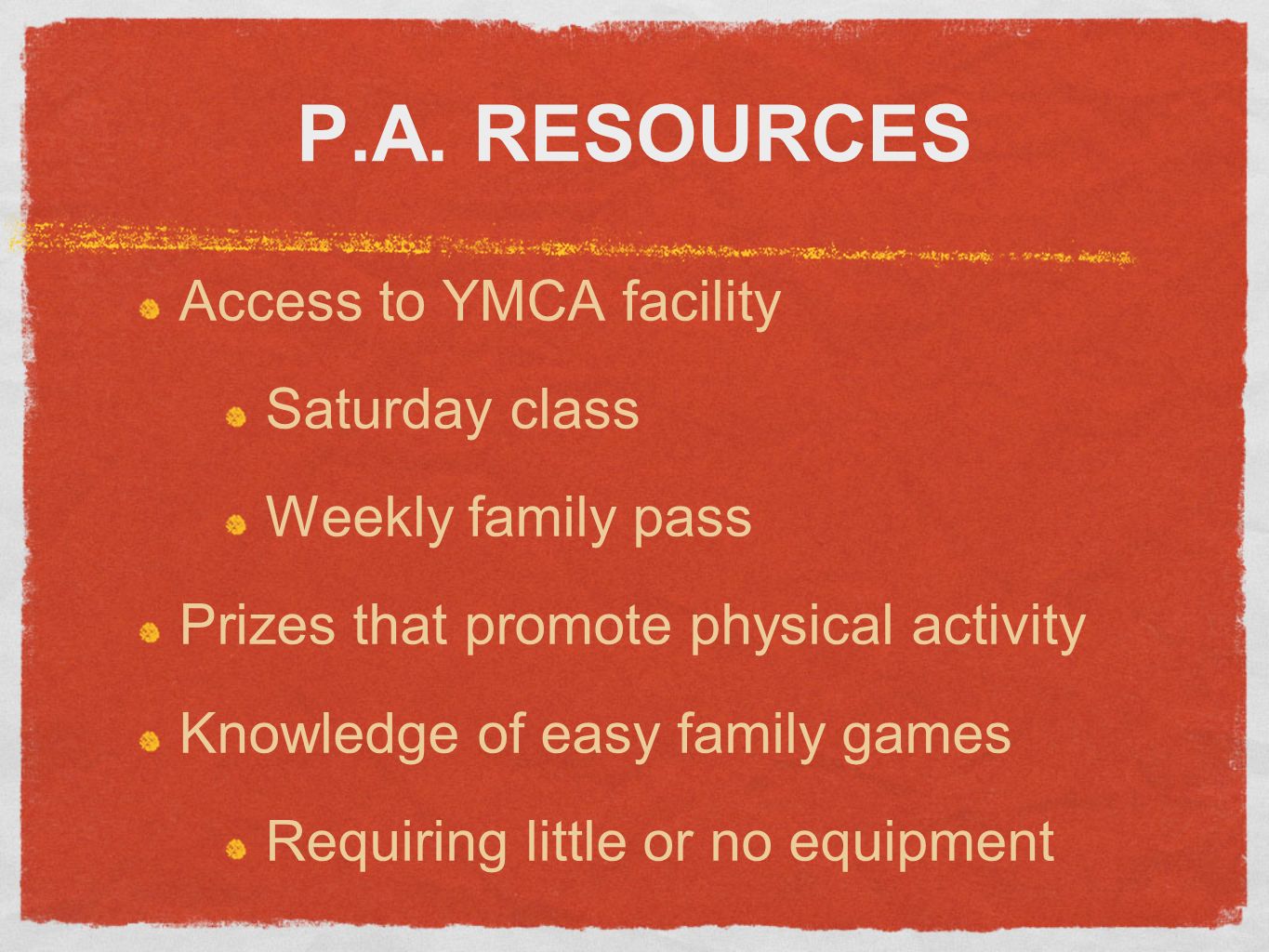 P.A. RESOURCES

Access to YMCA facility

Saturday class

Weekly family pass

Prizes that promote physical activity

Knowledge of easy family games

Requiring little or no equipment